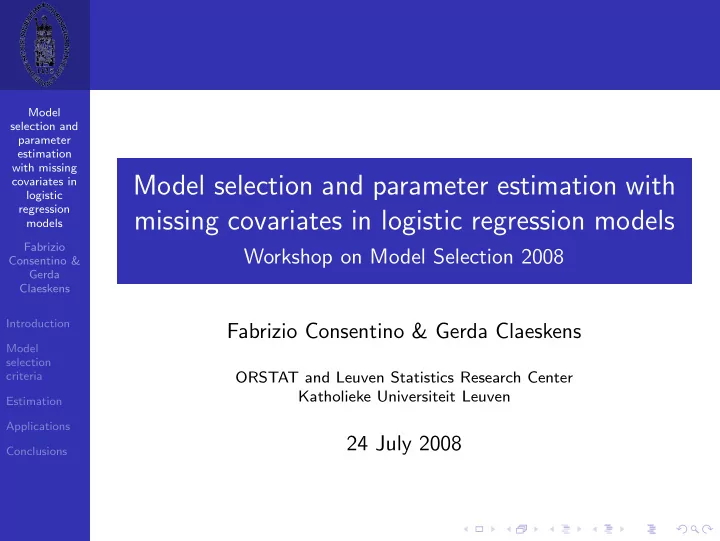 Model selection and parameter estimation with missing covariates in logistic regression models

Fabrizio Consentino & Gerda Claeskens

Introduction

Model selection criteria

Estimation

Applications

Conclusions

Model selection and parameter estimation with missing covariates in logistic regression models
Workshop on Model Selection 2008

Fabrizio Consentino & Gerda Claeskens

ORSTAT and Leuven Statistics Research Center
Katholieke Universiteit Leuven

24 July 2008